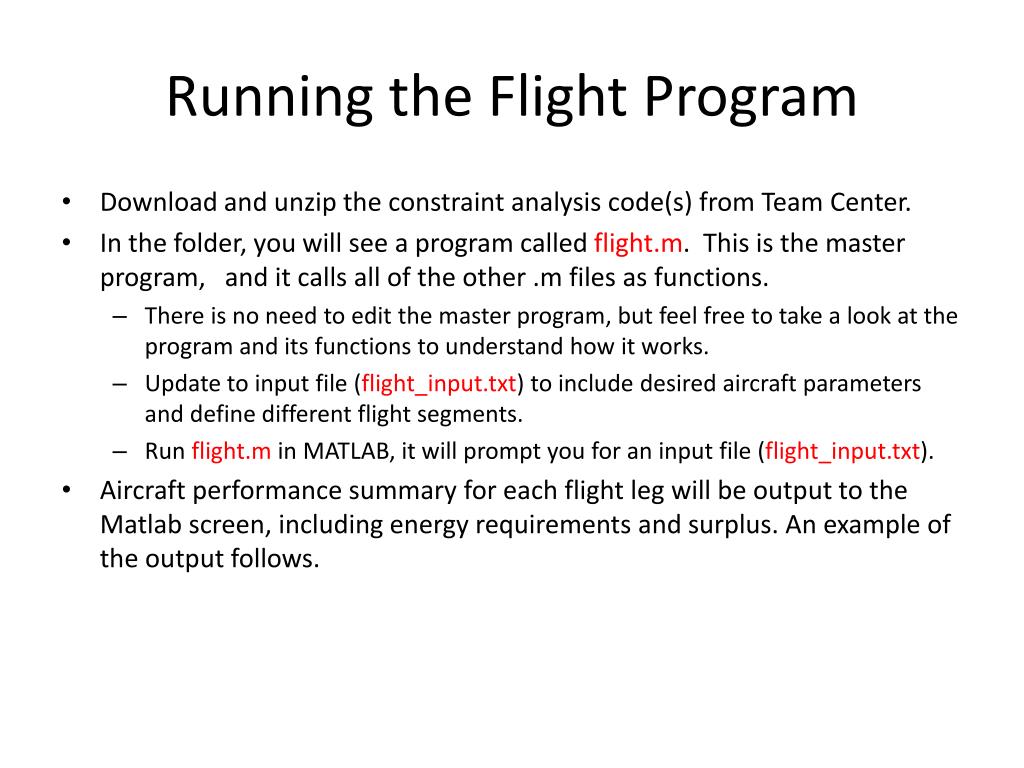 Running the Flight Program

• Download and unzip the constraint analysis code(s) from Team Center.
• In the folder, you will see a program called flight.m. This is the master program, and it calls all of the other .m files as functions.
– There is no need to edit the master program, but feel free to take a look at the program and its functions to understand how it works.
– Update to input file (flight_input.txt) to include desired aircraft parameters and define different flight segments.
– Run flight.m in MATLAB, it will prompt you for an input file (flight_input.txt).
• Aircraft performance summary for each flight leg will be output to the Matlab screen, including energy requirements and surplus. An example of the output follows.